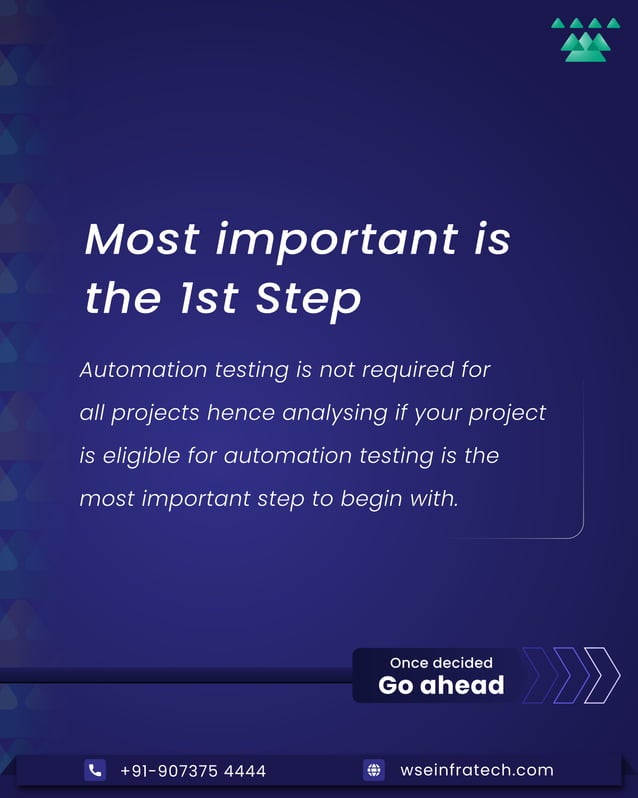 Most important is the 1st Step

Automation testing is not required for all projects hence analysing if your project is eligible for automation testing is the most important step to begin with.

Once decided
Go ahead

+91-907375 4444

wseinfratech.com